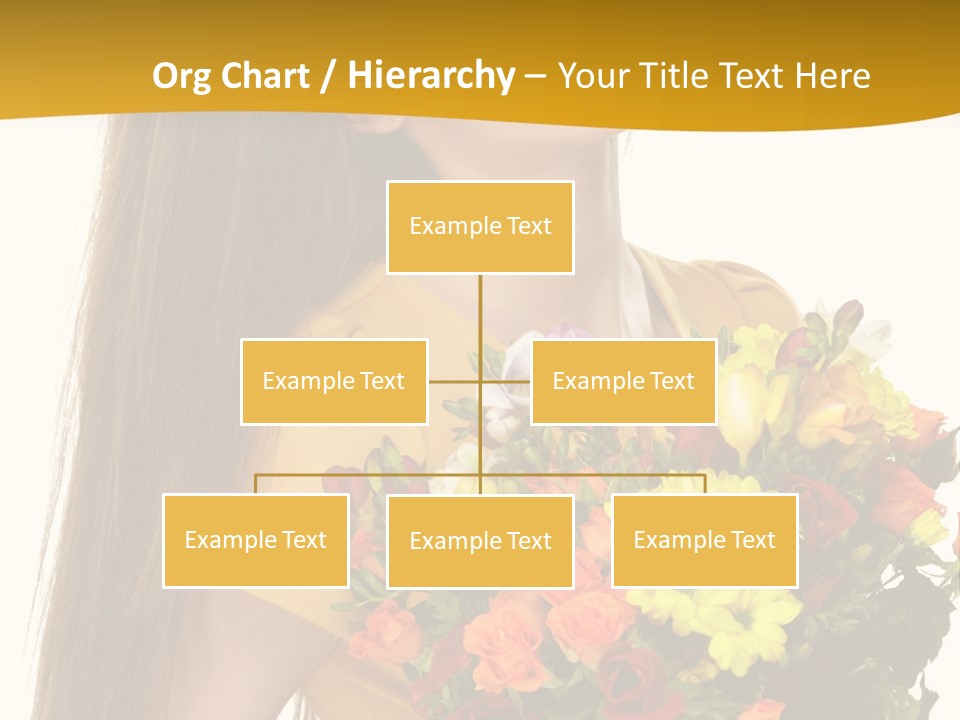 Org Chart / Hierarchy – Your Title Text Here

Example Text

Example Text

Example Text

Example Text

Example Text

Example Text